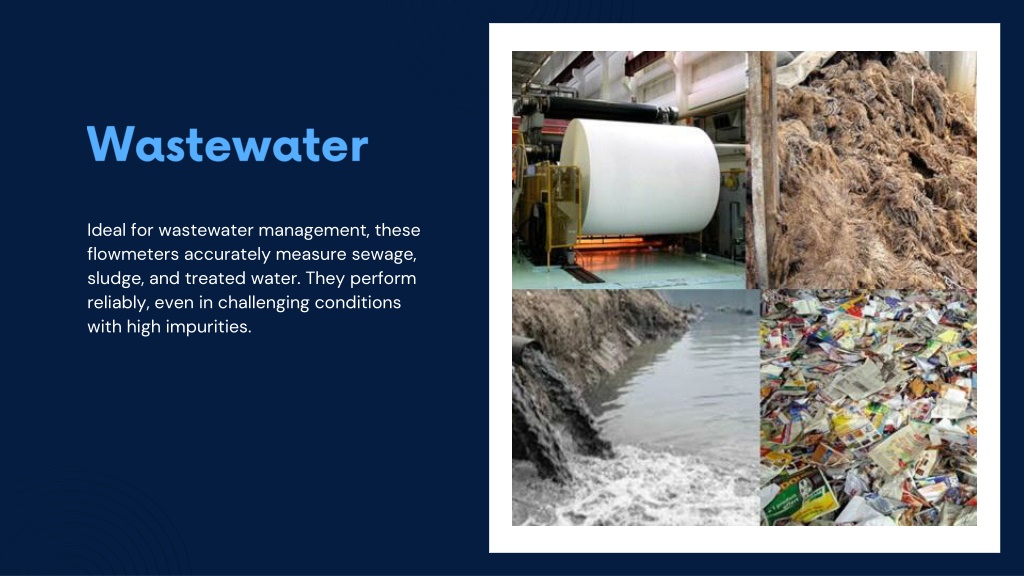 Wastewater

Ideal for wastewater management, these flowmeters accurately measure sewage, sludge, and treated water. They perform reliably, even in challenging conditions with high impurities.